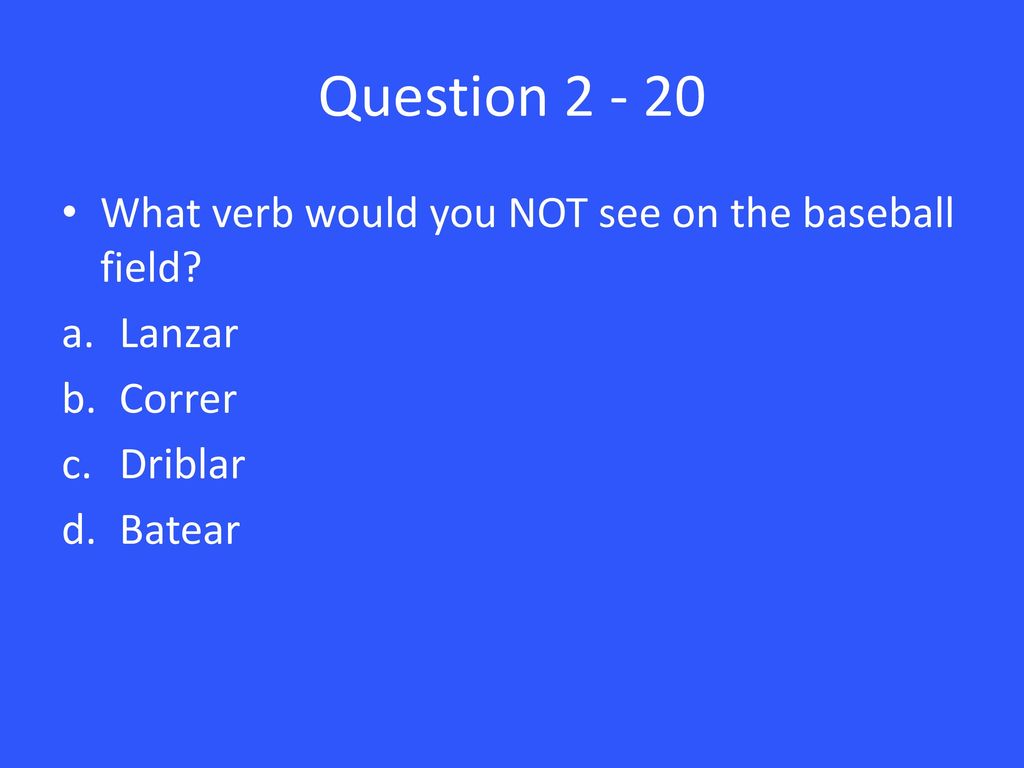 Question 2 - 20

• What verb would you NOT see on the baseball field?

a. Lanzar
b. Correr
c. Driblar
d. Batear